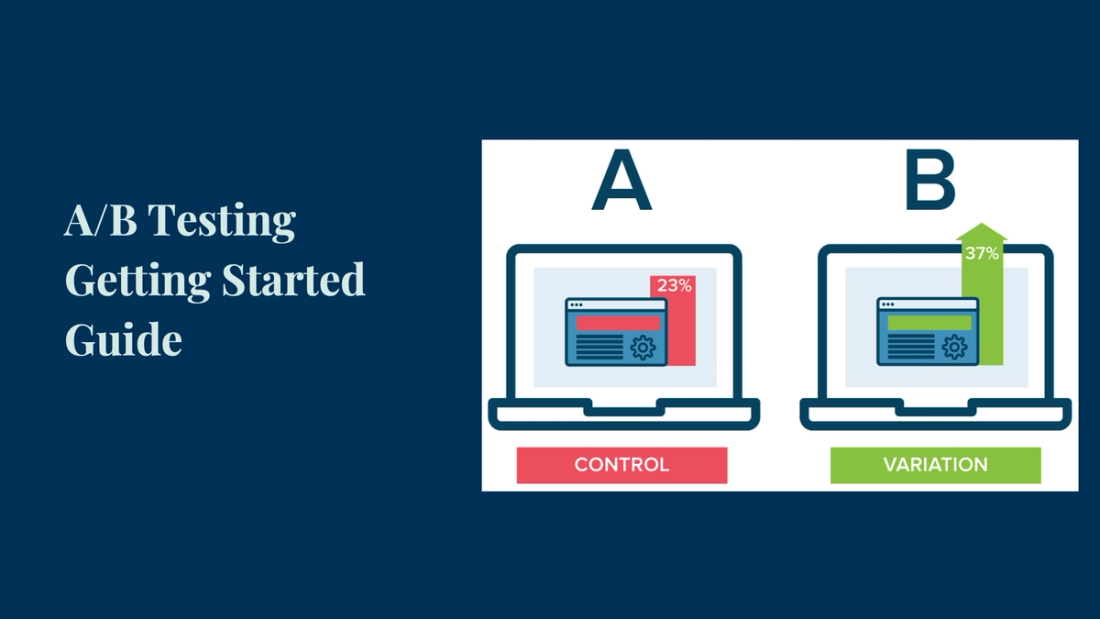 A/B Testing Getting Started Guide

A

23%

CONTROL

B

37%

VARIATION